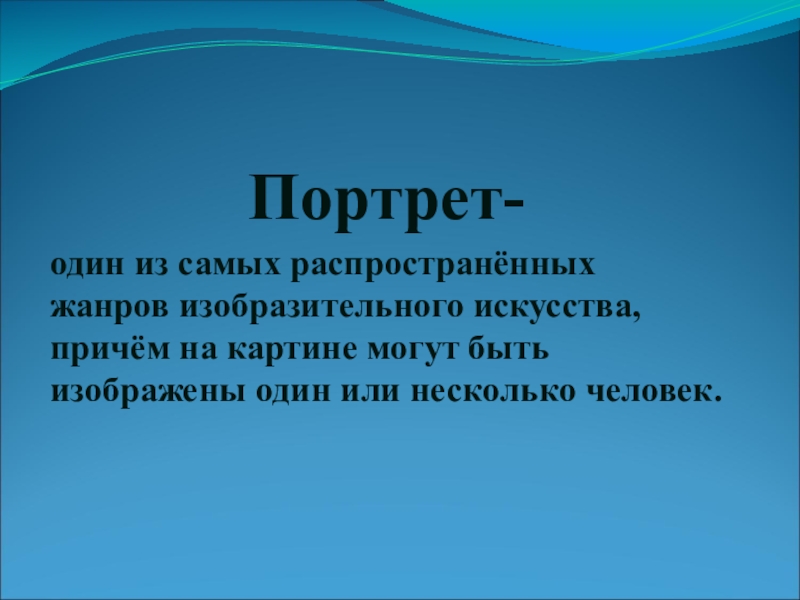 Портрет-

один из самых распространённых жанров изобразительного искусства, причём на картине могут быть изображены один или несколько человек.